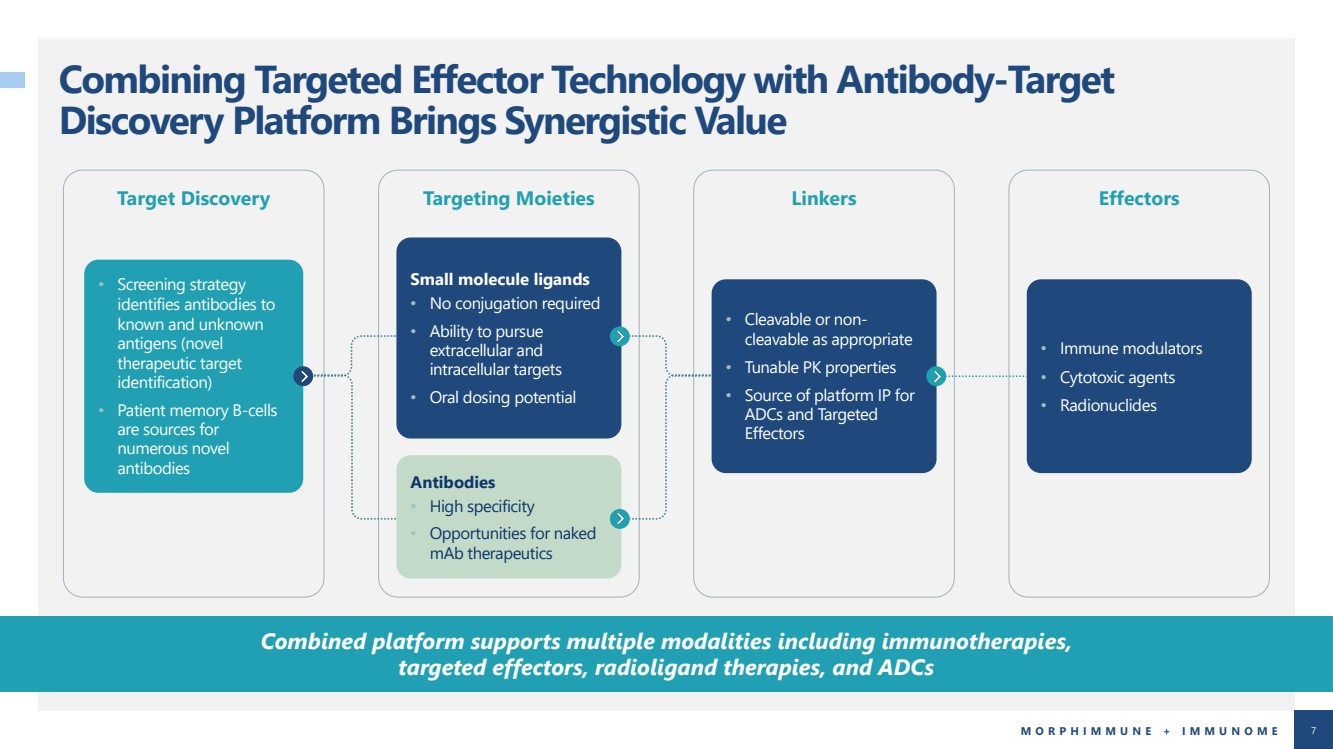 Combining Targeted Effector Technology with Antibody-Target Discovery Platform Brings Synergistic Value

Target Discovery

• Screening strategy identifies antibodies to known and unknown antigens (novel therapeutic target identification)
• Patient memory B-cells are sources for numerous novel antibodies

Targeting Moieties

Small molecule ligands
• No conjugation required
• Ability to pursue extracellular and intracellular targets
• Oral dosing potential

Antibodies
• High specificity
• Opportunities for naked mAb therapeutics

Linkers

• Cleavable or non-cleavable as appropriate
• Tunable PK properties
• Source of platform IP for ADCs and Targeted Effectors

Effectors

• Immune modulators
• Cytotoxic agents
• Radionuclides

Combined platform supports multiple modalities including immunotherapies, targeted effectors, radioligand therapies, and ADCs

MORPHIMMUNE + IMMUNOME

7